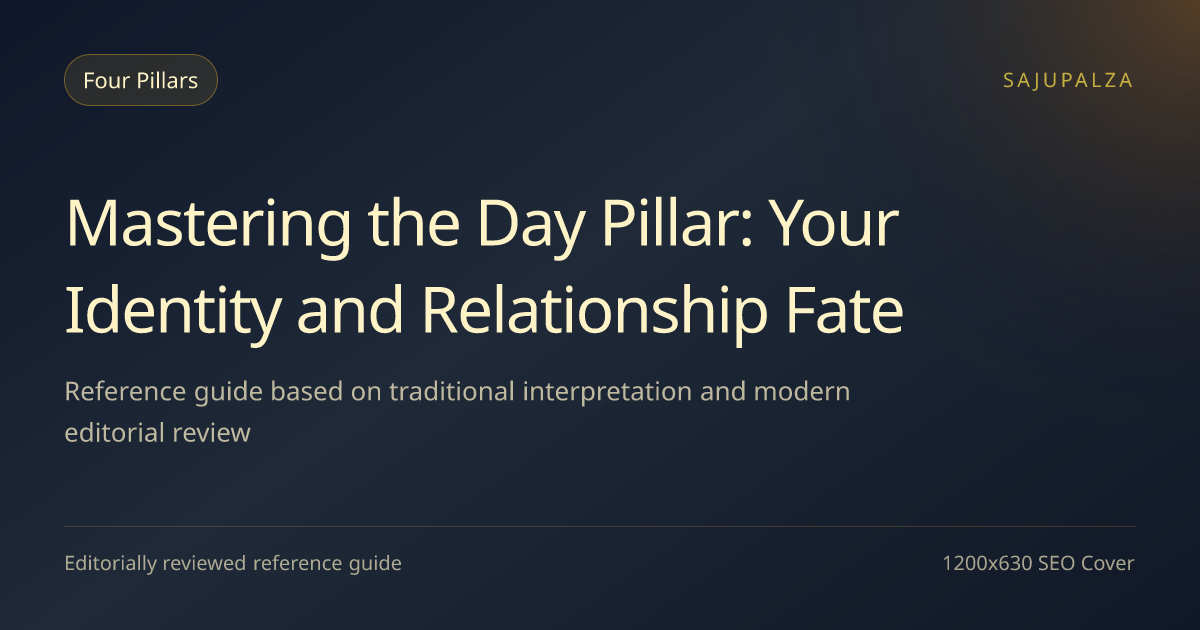 Four Pillars

SAJUPALZA

Mastering the Day Pillar: Your Identity and Relationship Fate

Reference guide based on traditional interpretation and modern editorial review

Editorially reviewed reference guide

1200x630 SEO Cover